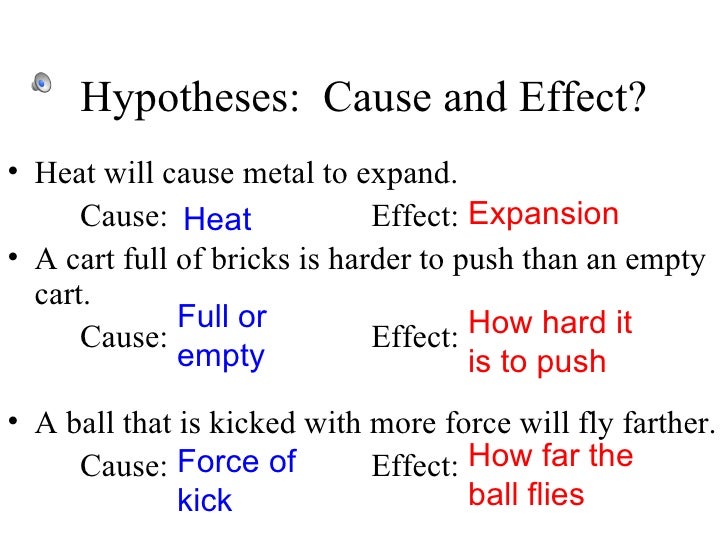 Hypotheses: Cause and Effect?

• Heat will cause metal to expand.

Cause: Heat Effect: Expansion

• A cart full of bricks is harder to push than an empty cart.

Cause: Full or empty Effect: How hard it is to push

• A ball that is kicked with more force will fly farther.

Cause: Force of kick Effect: How far the ball flies